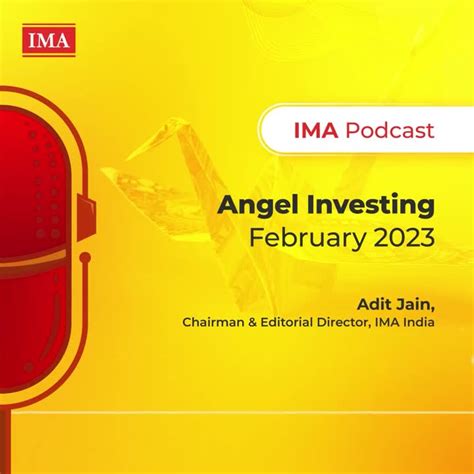 IMA

IMA Podcast

Angel Investing
February 2023

Adit Jain,
Chairman & Editorial Director, IMA India